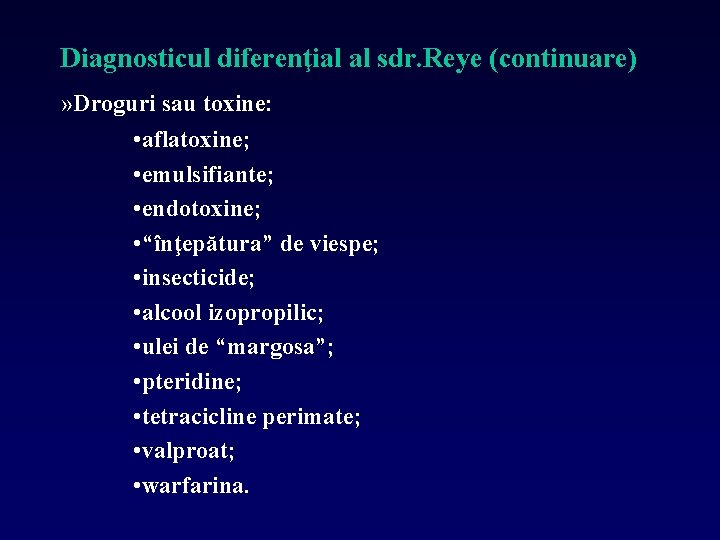 Diagnosticul diferenţial al sdr.Reye (continuare)

»Droguri sau toxine:

•aflatoxine;

•emulsifiante;

•endotoxine;

•“înţepătura” de viespe;

•insecticide;

•alcool izopropilic;

•ulei de “margosa”;

•pteridine;

•tetracicline perimate;

•valproat;

•warfarina.